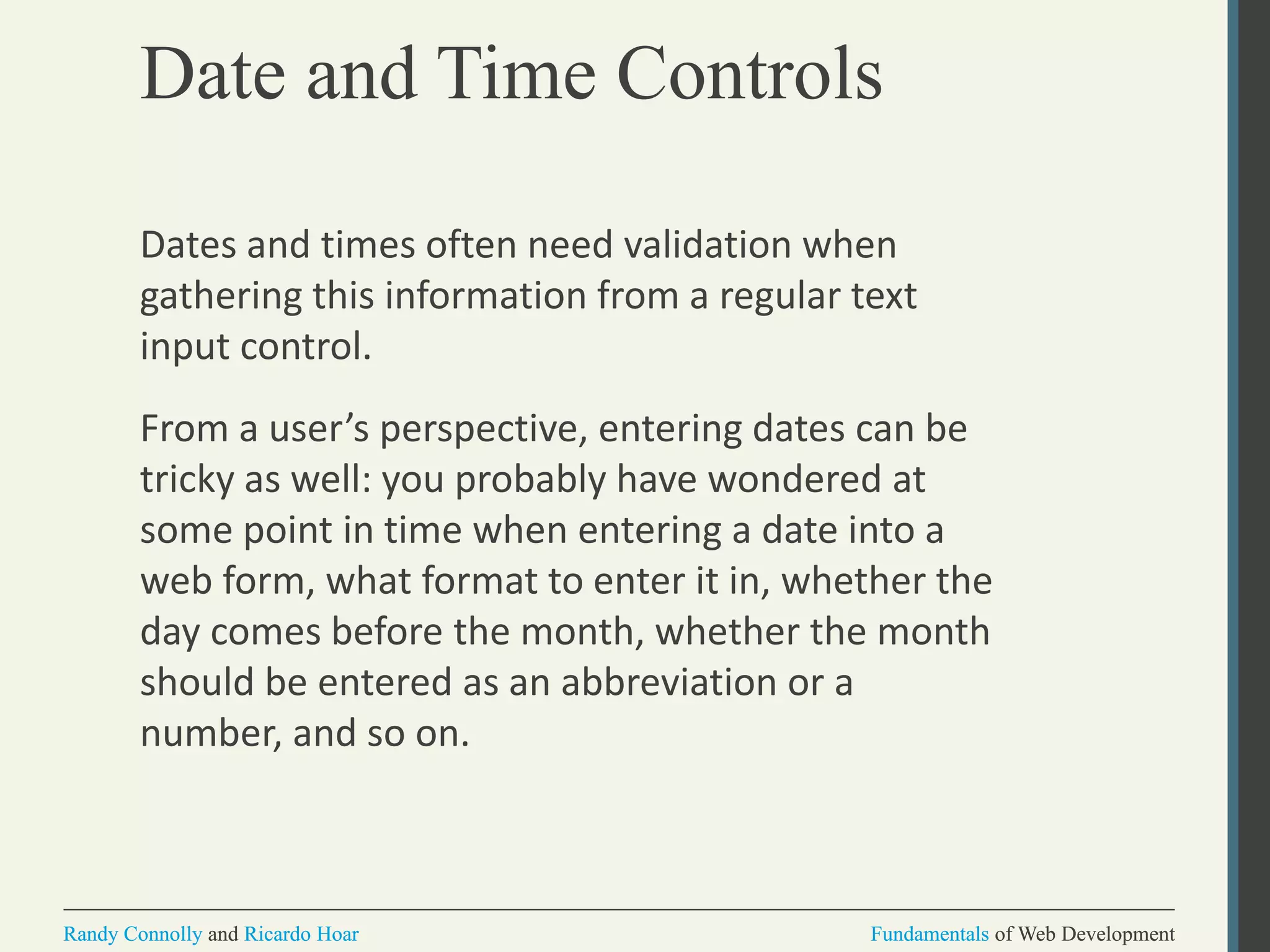 Date and Time Controls

Dates and times often need validation when gathering this information from a regular text input control.

From a user’s perspective, entering dates can be tricky as well: you probably have wondered at some point in time when entering a date into a web form, what format to enter it in, whether the day comes before the month, whether the month should be entered as an abbreviation or a number, and so on.

Randy Connolly and Ricardo Hoar

Fundamentals of Web Development